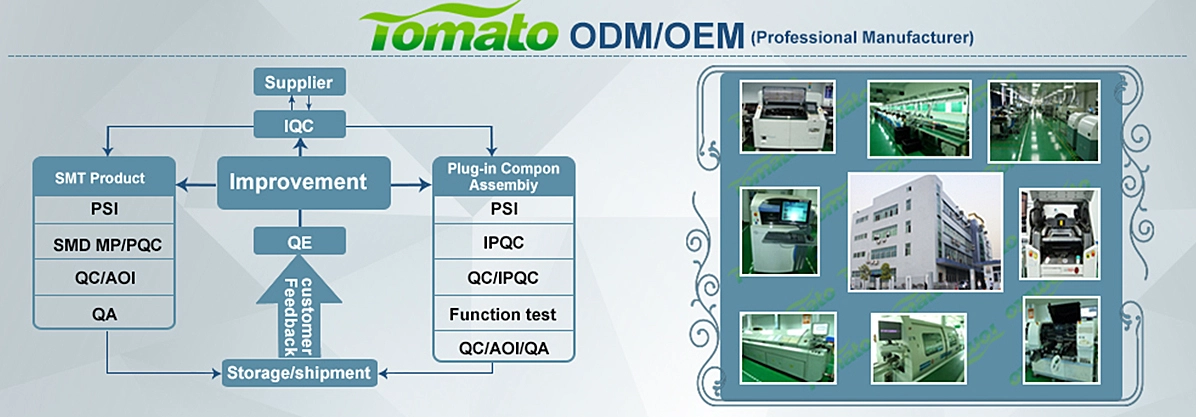 Tomato ODM/OEM (Professional Manufacturer)

Supplier

IQC

SMT Product

PSI

SMD MP/PQC

QC/AOI

QA

Improvement

QE

customer Feedback

Plug-in Compon Assembiy

PSI

IPQC

QC/IPQC

Function test

QC/AOI/QA

Storage/shipment